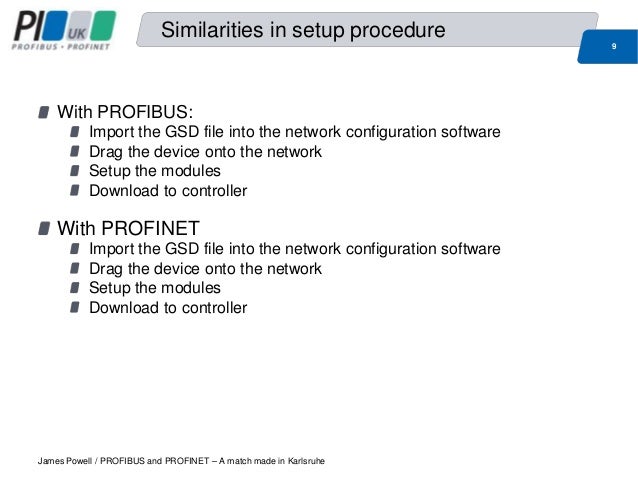 PI UK
PROFIBUS • PROFINET

Similarities in setup procedure

9

With PROFIBUS:
Import the GSD file into the network configuration software
Drag the device onto the network
Setup the modules
Download to controller

With PROFINET
Import the GSD file into the network configuration software
Drag the device onto the network
Setup the modules
Download to controller

James Powell / PROFIBUS and PROFINET – A match made in Karlsruhe